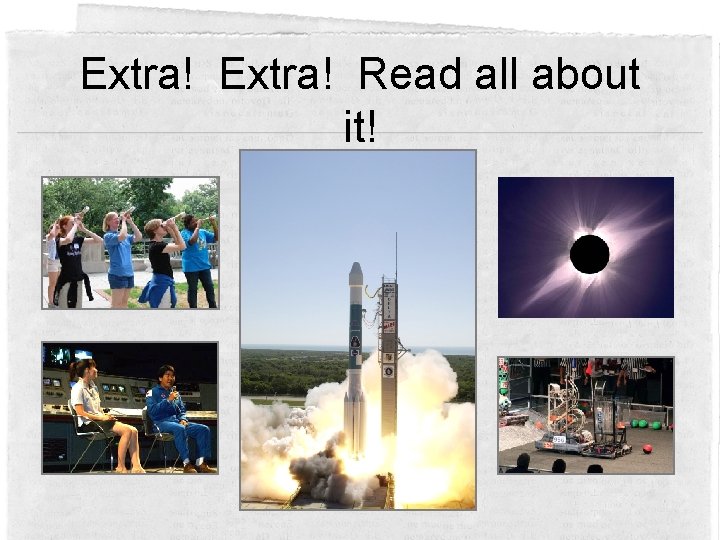 Extra! Extra! Read all about it!